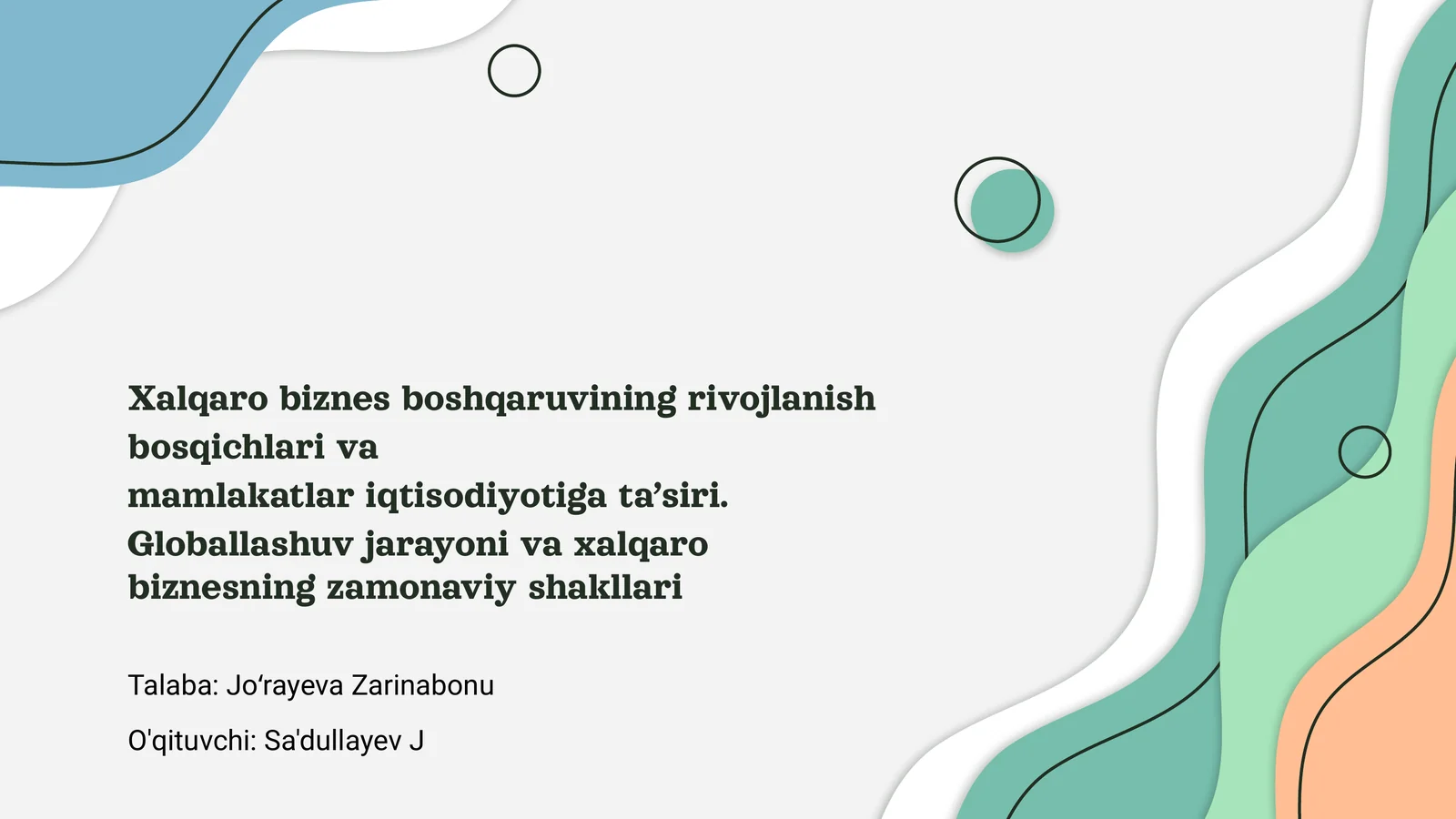 Xalqaro biznes boshqaruvining rivojlanish bosqichlari va
mamlakatlar iqtisodiyotiga ta’siri.
Globallashuv jarayoni va xalqaro biznesning zamonaviy shakllari

Talaba: Jo‘rayeva Zarinabonu

O'qituvchi: Sa'dullayev J